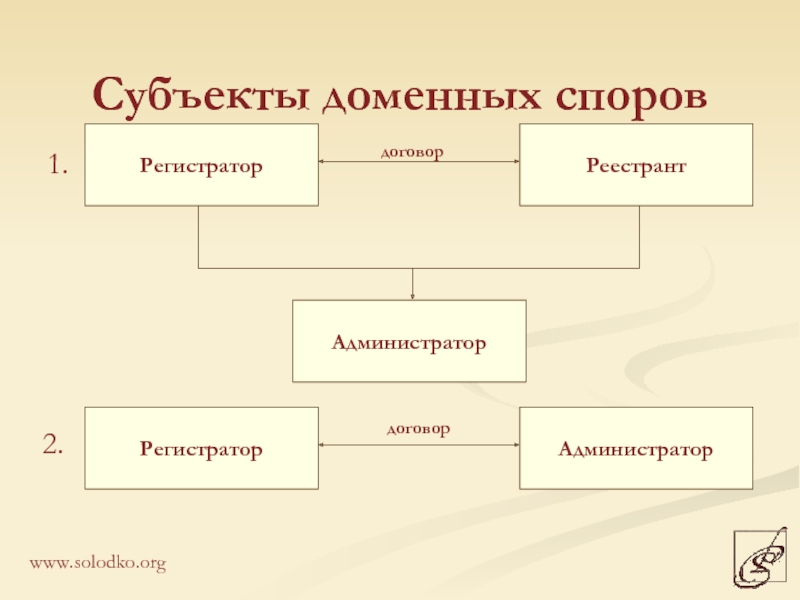 Субъекты доменных споров

1.

Регистратор

договор

Реестрант

Администратор

2.

Регистратор

договор

Администратор

www.solodko.org